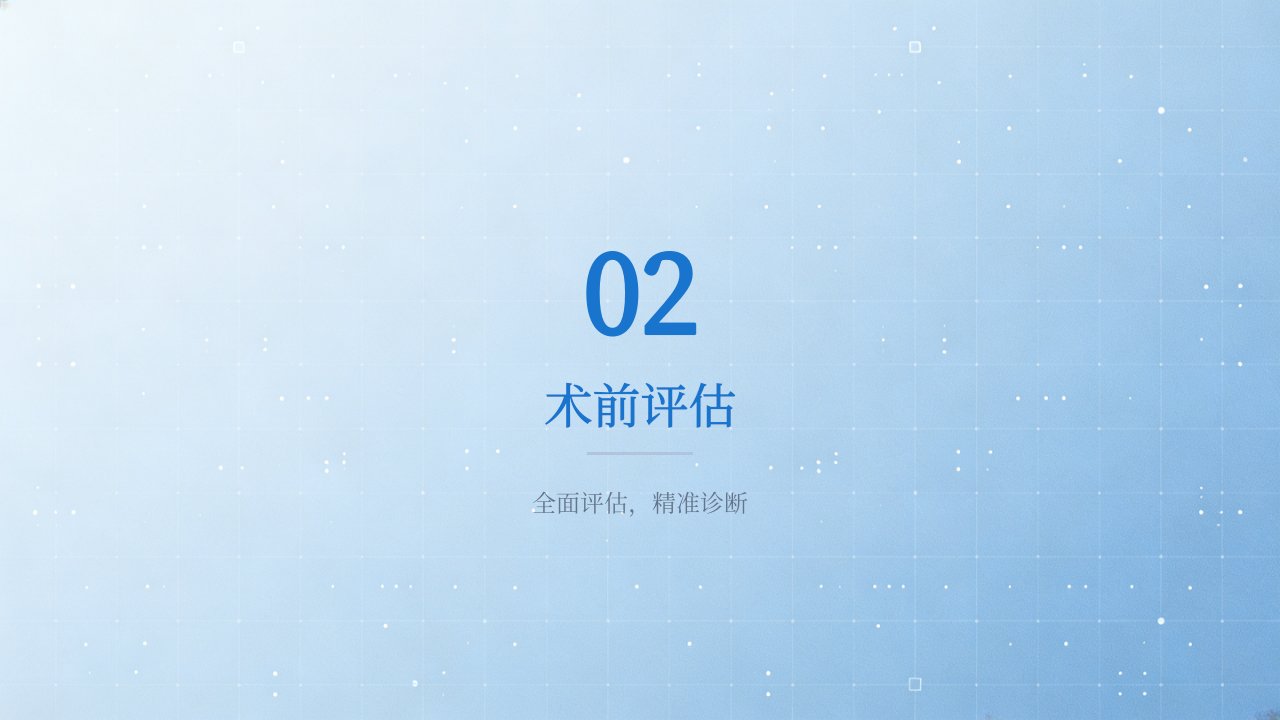 02

术前评估

全面评估，精准诊断